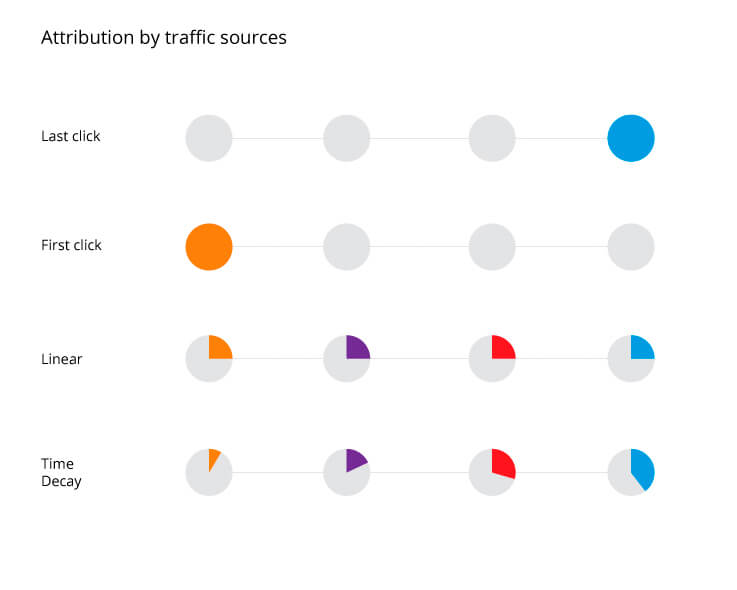 Attribution by traffic sources

Last click

First click

Linear

Time Decay